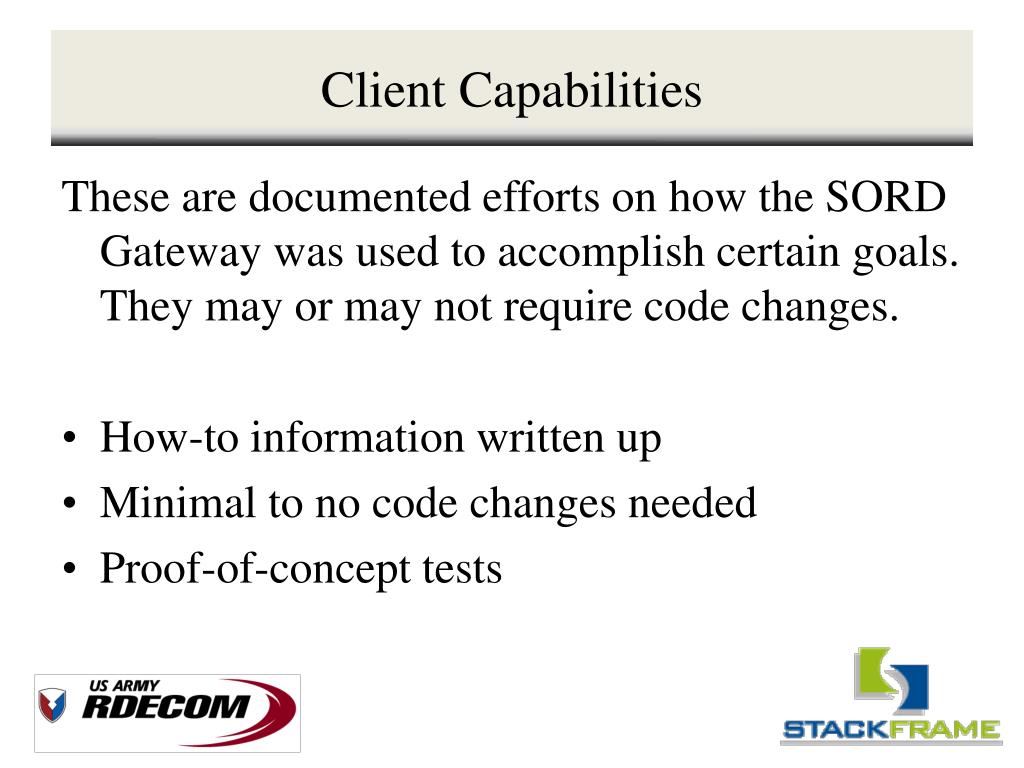 Client Capabilities

These are documented efforts on how the SORD Gateway was used to accomplish certain goals. They may or may not require code changes.

• How-to information written up
• Minimal to no code changes needed
• Proof-of-concept tests

US ARMY RDECOM

STACKFRAME